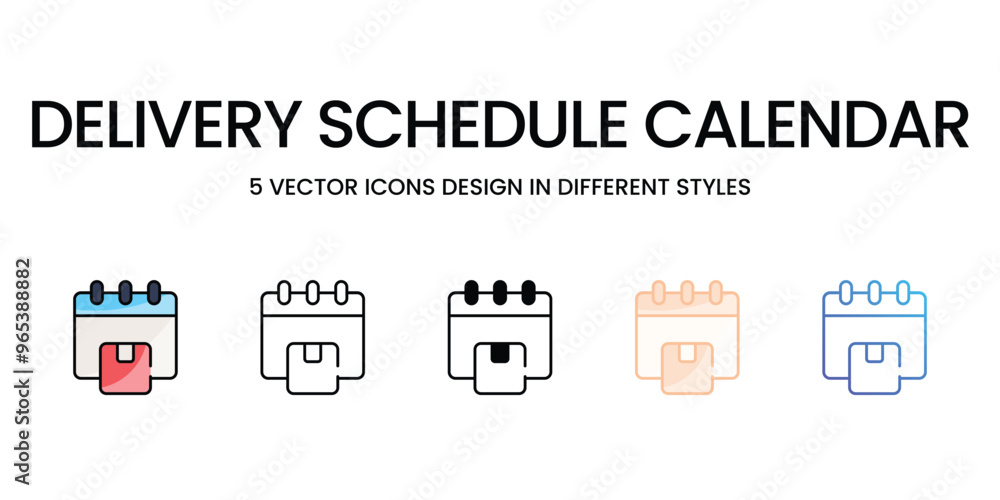 DELIVERY SCHEDULE CALENDAR

5 VECTOR ICONS DESIGN IN DIFFERENT STYLES

Adobe Stock | #965388882